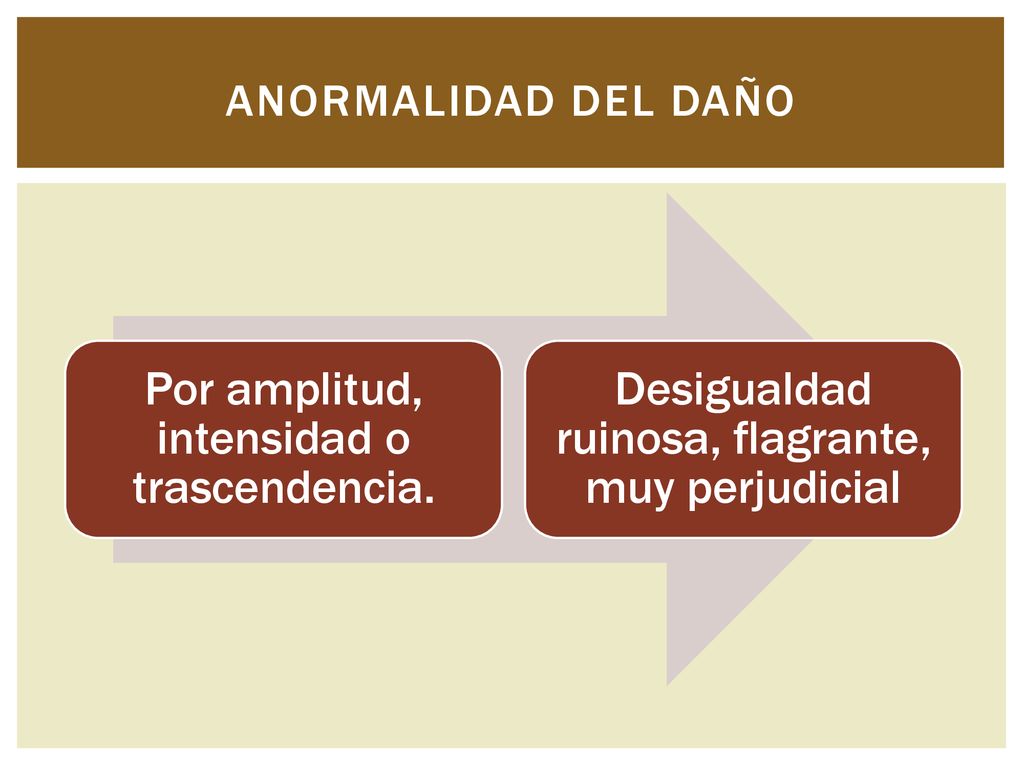 ANORMALIDAD DEL DAÑO

Por amplitud, intensidad o trascendencia.

Desigualdad ruinosa, flagrante, muy perjudicial